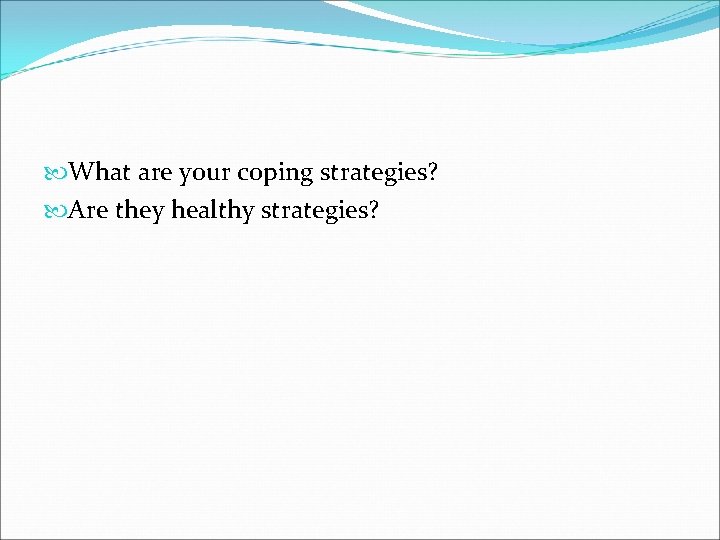 What are your coping strategies?
Are they healthy strategies?